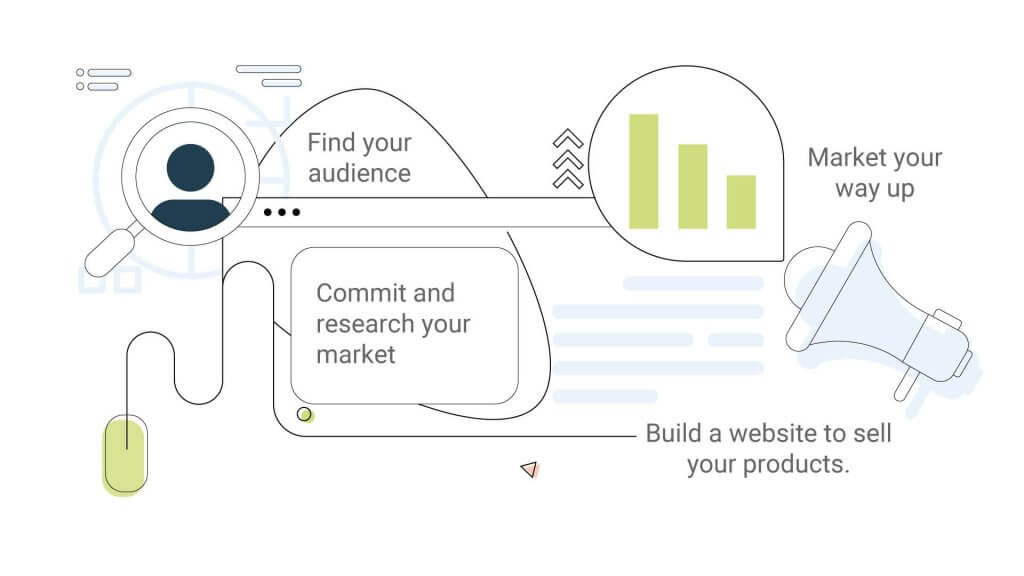 Find your audience

Market your way up

Commit and research your market

Build a website to sell your products.